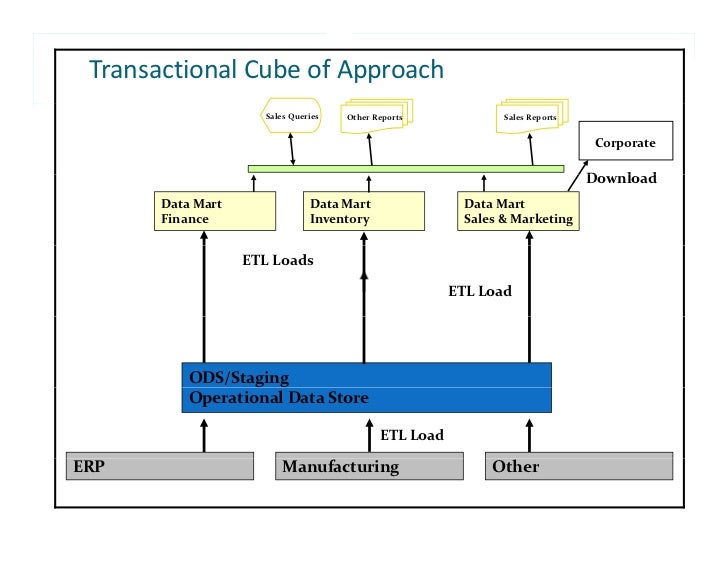 Transactional Cube of Approach

Sales Queries

Other Reports

Sales Reports

Corporate

Download

Data Mart Finance

Data Mart Inventory

Data Mart Sales & Marketing

ETL Loads

ETL Load

ODS/Staging
Operational Data Store

ETL Load

ERP

Manufacturing

Other